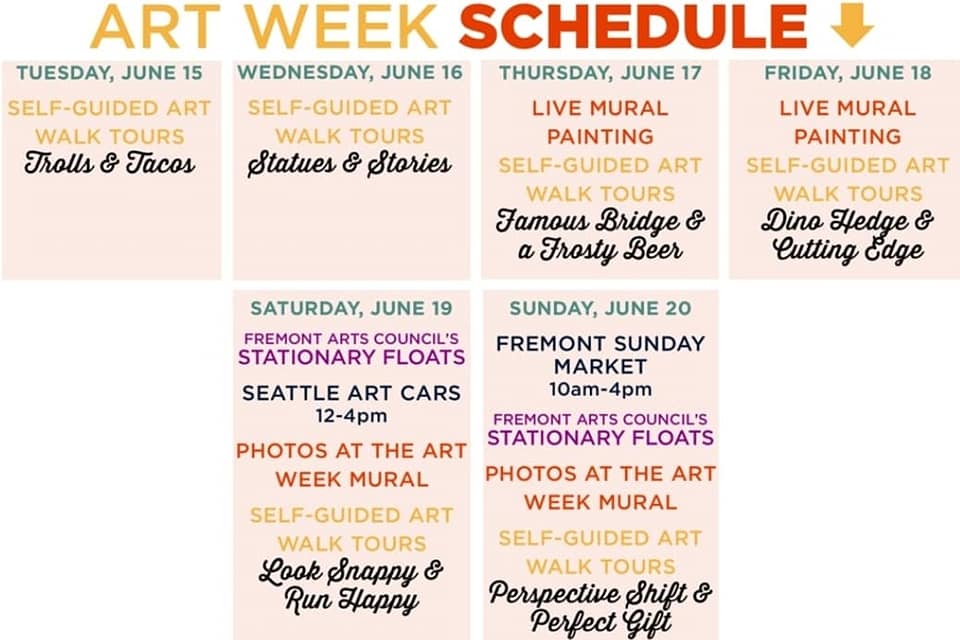 ART WEEK SCHEDULE

TUESDAY, JUNE 15

SELF-GUIDED ART WALK TOURS
Trolls & Tacos

WEDNESDAY, JUNE 16

SELF-GUIDED ART WALK TOURS
Statues & Stories

THURSDAY, JUNE 17

LIVE MURAL PAINTING
SELF-GUIDED ART WALK TOURS
Famous Bridge & a Frosty Beer

FRIDAY, JUNE 18

LIVE MURAL PAINTING
SELF-GUIDED ART WALK TOURS
Dino Hedge & Cutting Edge

SATURDAY, JUNE 19

FREMONT ARTS COUNCIL'S STATIONARY FLOATS
SEATTLE ART CARS
12-4pm
PHOTOS AT THE ART WEEK MURAL
SELF-GUIDED ART WALK TOURS
Look Snappy & Run Happy

SUNDAY, JUNE 20

FREMONT SUNDAY MARKET
10am-4pm
FREMONT ARTS COUNCIL'S STATIONARY FLOATS
PHOTOS AT THE ART WEEK MURAL
SELF-GUIDED ART WALK TOURS
Perspective Shift & Perfect Gift